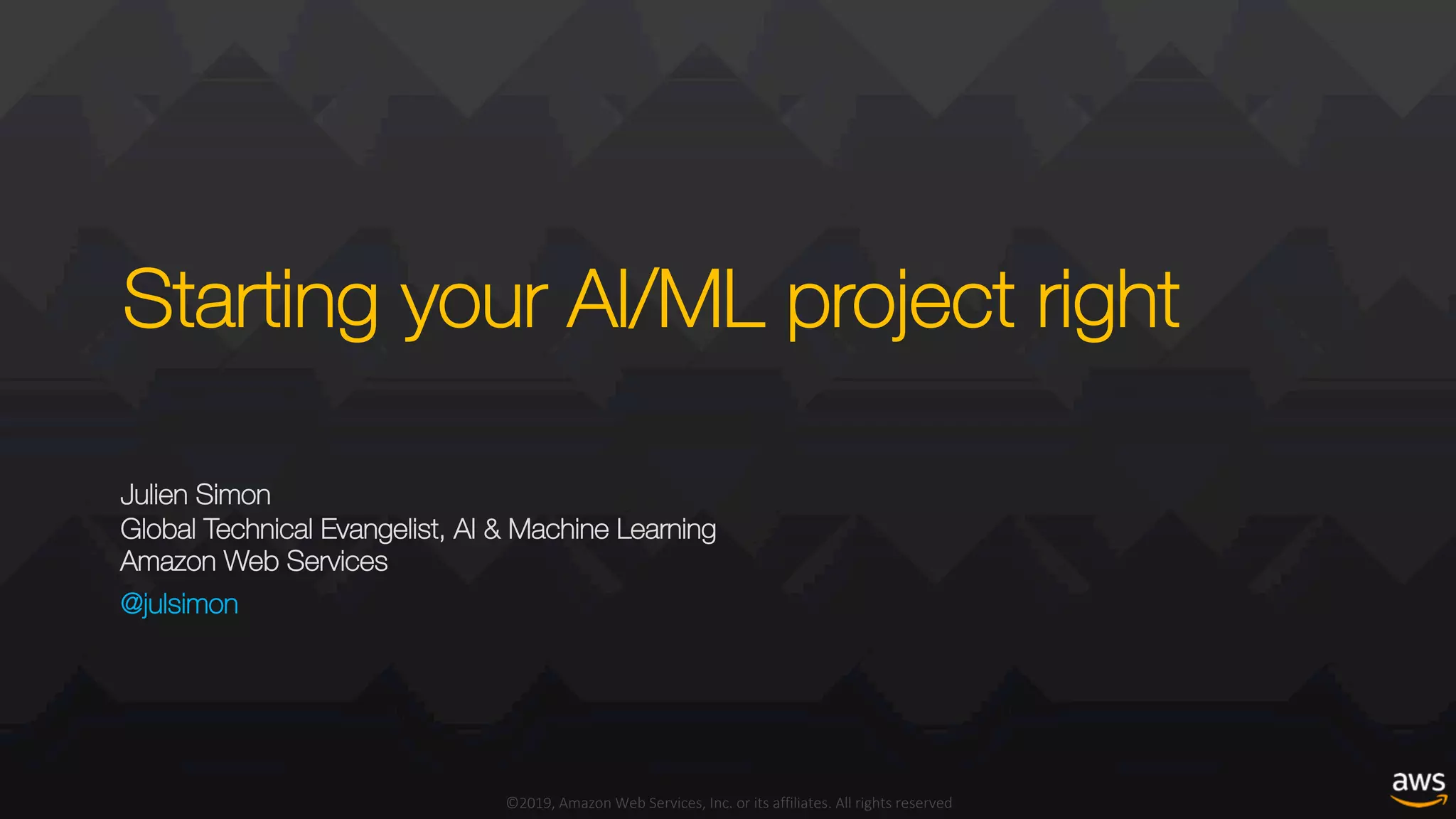 Starting your AI/ML project right

Julien Simon
Global Technical Evangelist, AI & Machine Learning
Amazon Web Services
@julsimon

©2019, Amazon Web Services, Inc. or its affiliates. All rights reserved

aws